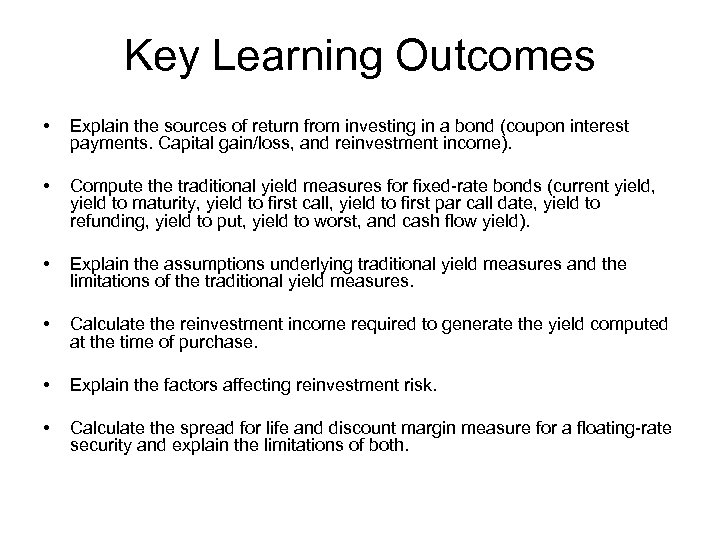 Key Learning Outcomes

• Explain the sources of return from investing in a bond (coupon interest payments. Capital gain/loss, and reinvestment income).

• Compute the traditional yield measures for fixed-rate bonds (current yield, yield to maturity, yield to first call, yield to first par call date, yield to refunding, yield to put, yield to worst, and cash flow yield).

• Explain the assumptions underlying traditional yield measures and the limitations of the traditional yield measures.

• Calculate the reinvestment income required to generate the yield computed at the time of purchase.

• Explain the factors affecting reinvestment risk.

• Calculate the spread for life and discount margin measure for a floating-rate security and explain the limitations of both.